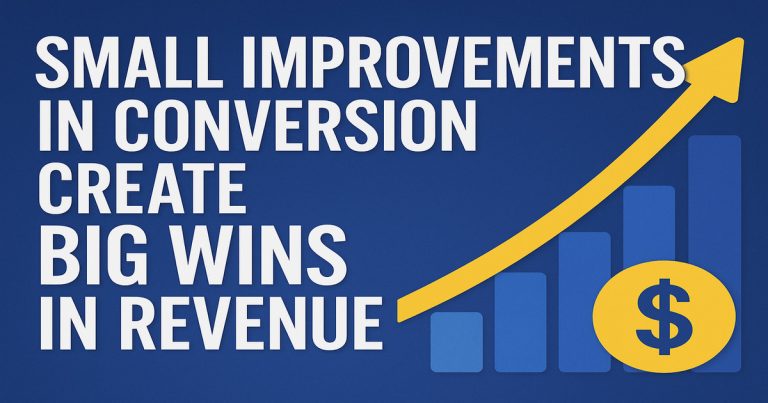 SMALL IMPROVEMENTS IN CONVERSION CREATE BIG WINS IN REVENUE

$